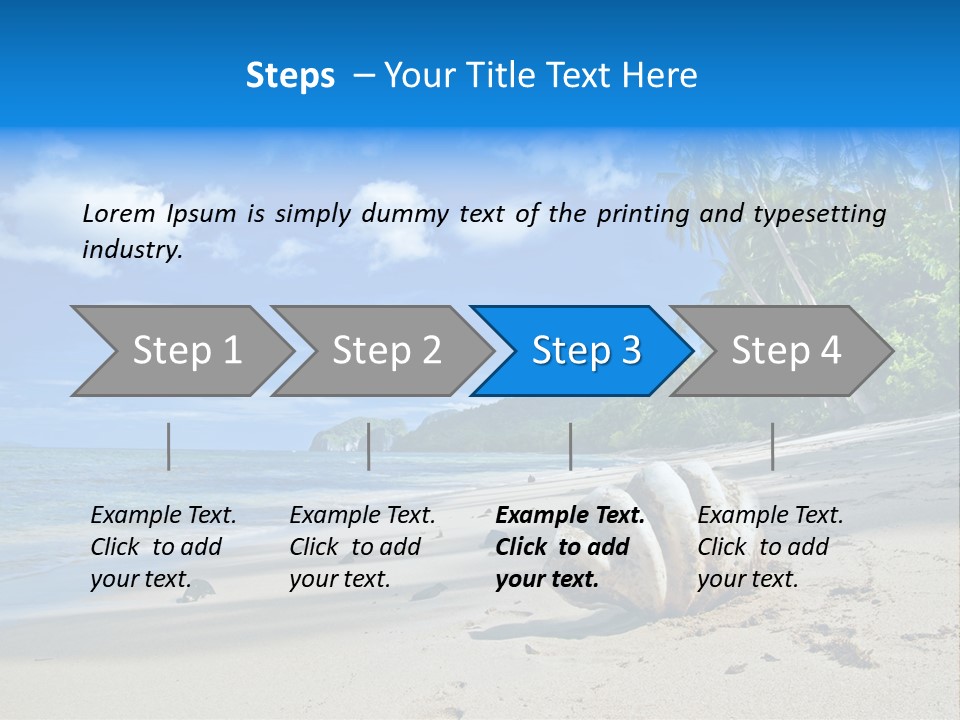 Steps – Your Title Text Here

Lorem Ipsum is simply dummy text of the printing and typesetting industry.

Step 1

Step 2

Step 3

Step 4

Example Text. Click to add your text.

Example Text. Click to add your text.

Example Text. Click to add your text.

Example Text. Click to add your text.